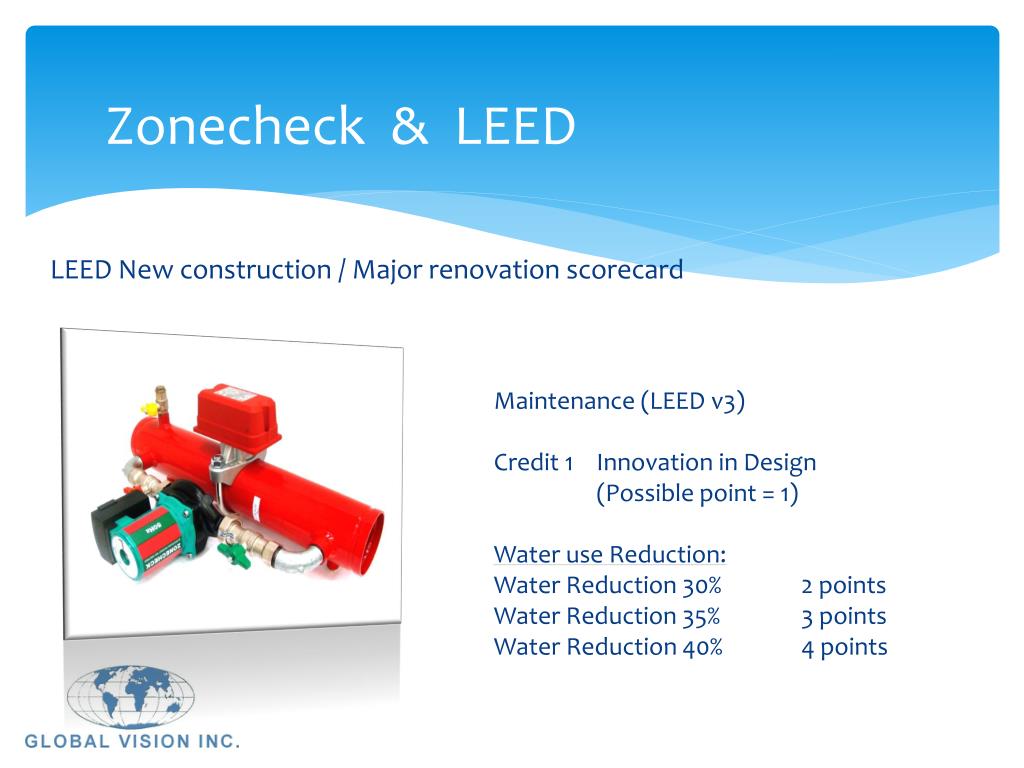 Zonecheck & LEED

LEED New construction / Major renovation scorecard

ZONECHECK

Maintenance (LEED v3)

Credit 1 Innovation in Design
(Possible point = 1)

Water use Reduction:
Water Reduction 30% 2 points
Water Reduction 35% 3 points
Water Reduction 40% 4 points

GLOBAL VISION INC.